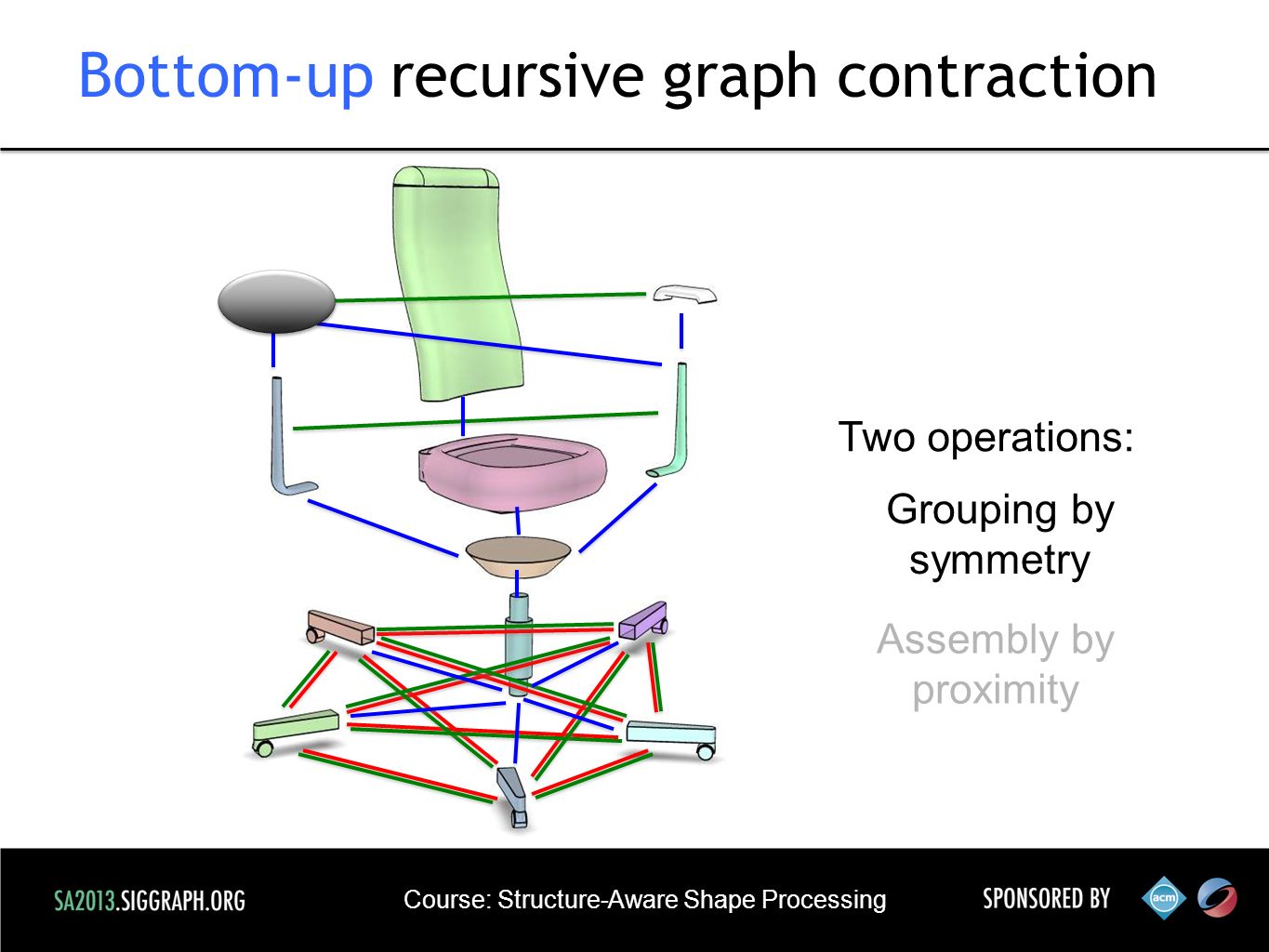 Bottom-up recursive graph contraction

Two operations:

Grouping by symmetry

Assembly by proximity

SA2013.SIGGRAPH.ORG

Course: Structure-Aware Shape Processing

SPONSORED BY

acm